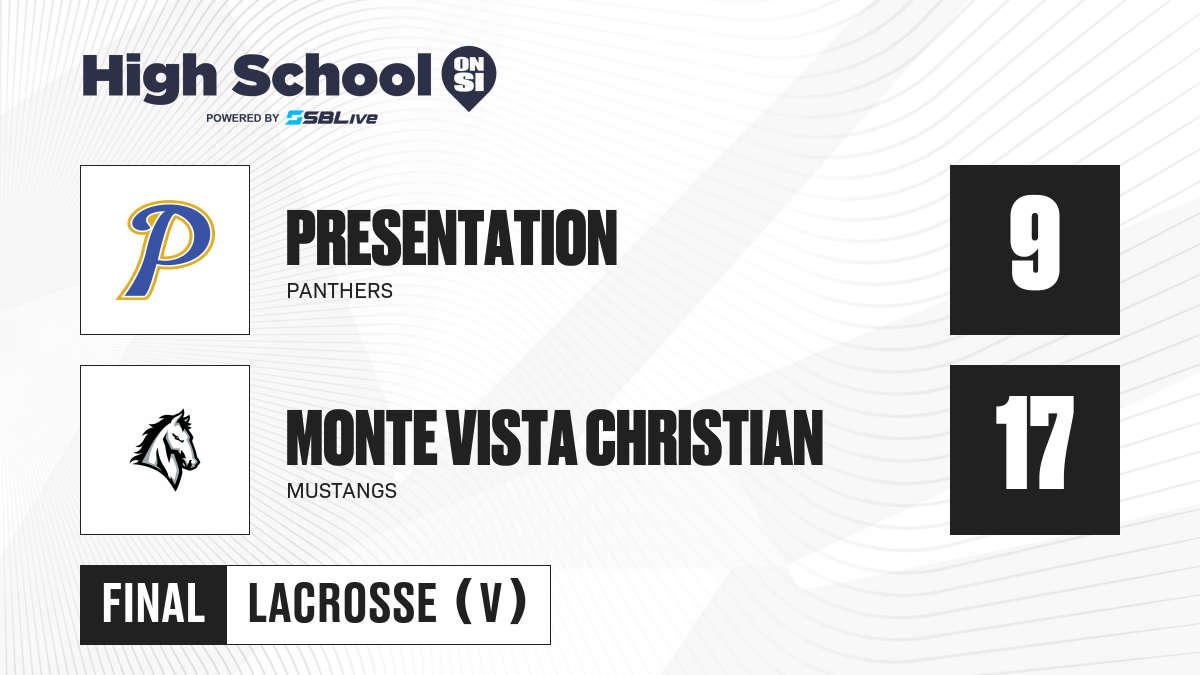 High School ON SI
POWERED BY SBLive

P

PRESENTATION
PANTHERS

9

MONTE VISTA CHRISTIAN
MUSTANGS

17

FINAL LACROSSE (V)